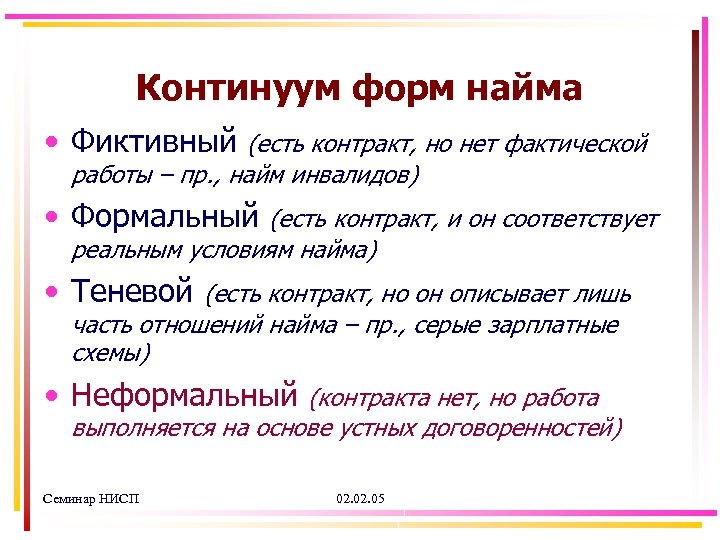 Континуум форм найма

• Фиктивный (есть контракт, но нет фактической работы – пр., найм инвалидов)

• Формальный (есть контракт, и он соответствует реальным условиям найма)

• Теневой (есть контракт, но он описывает лишь часть отношений найма – пр., серые зарплатные схемы)

• Неформальный (контракта нет, но работа выполняется на основе устных договоренностей)

Семинар НИСП

02.02.05